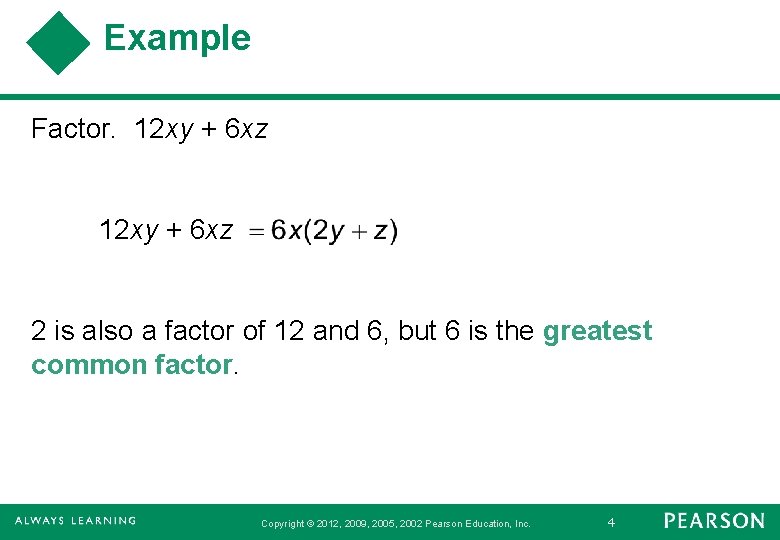 Example

Factor. $12xy + 6xz$

$12xy + 6xz = 6x(2y + z)$

2 is also a factor of 12 and 6, but 6 is the greatest common factor.

ALWAYS LEARNING

Copyright © 2012, 2009, 2005, 2002 Pearson Education, Inc.

4

PEARSON